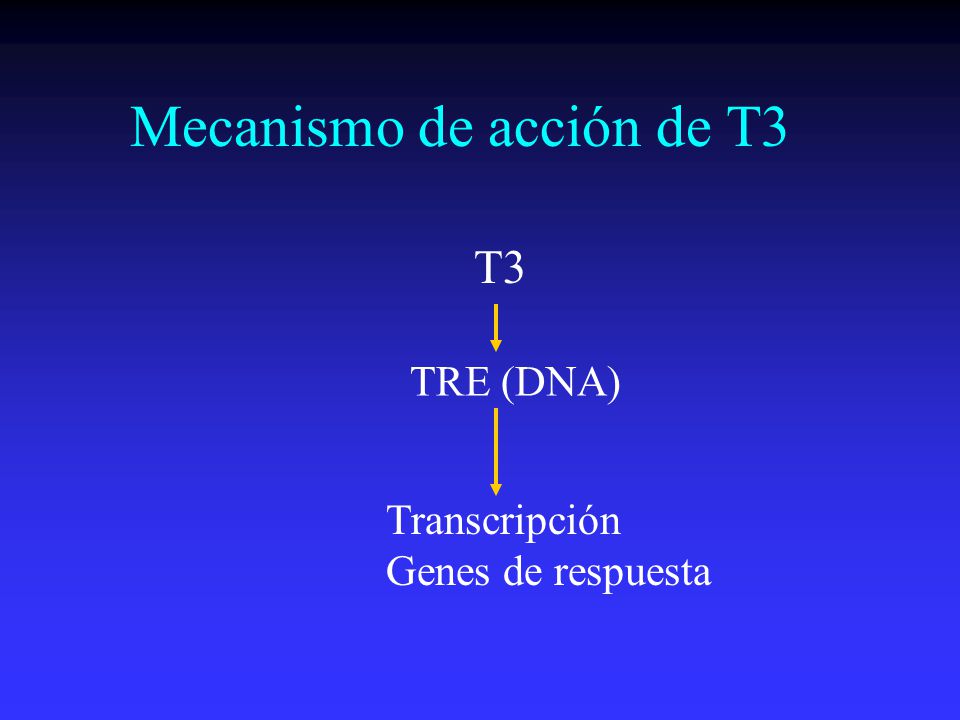 Mecanismo de acción de T3

T3

TRE (DNA)

Transcripción
Genes de respuesta